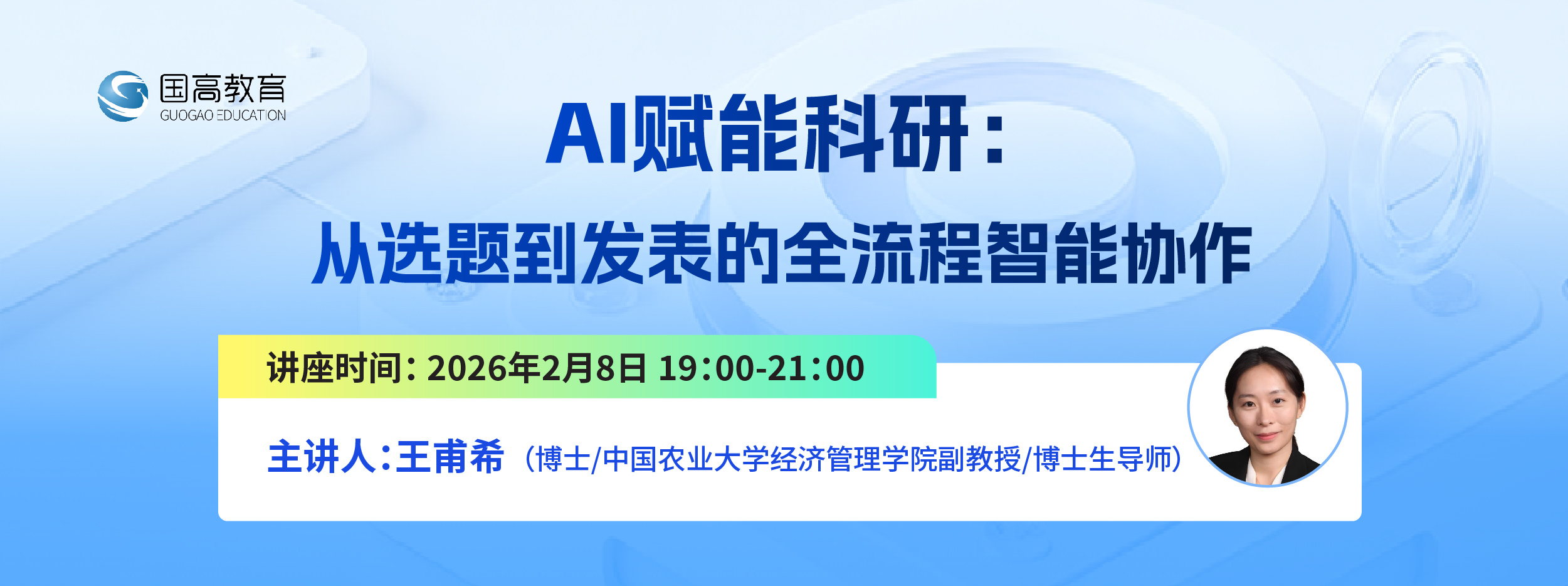 国高教育
GUOGAO EDUCATION

AI赋能科研：
从选题到发表的全流程智能协作

讲座时间：2026年2月8日 19:00-21:00

主讲人：王甫希（博士/中国农业大学经济管理学院副教授/博士生导师）